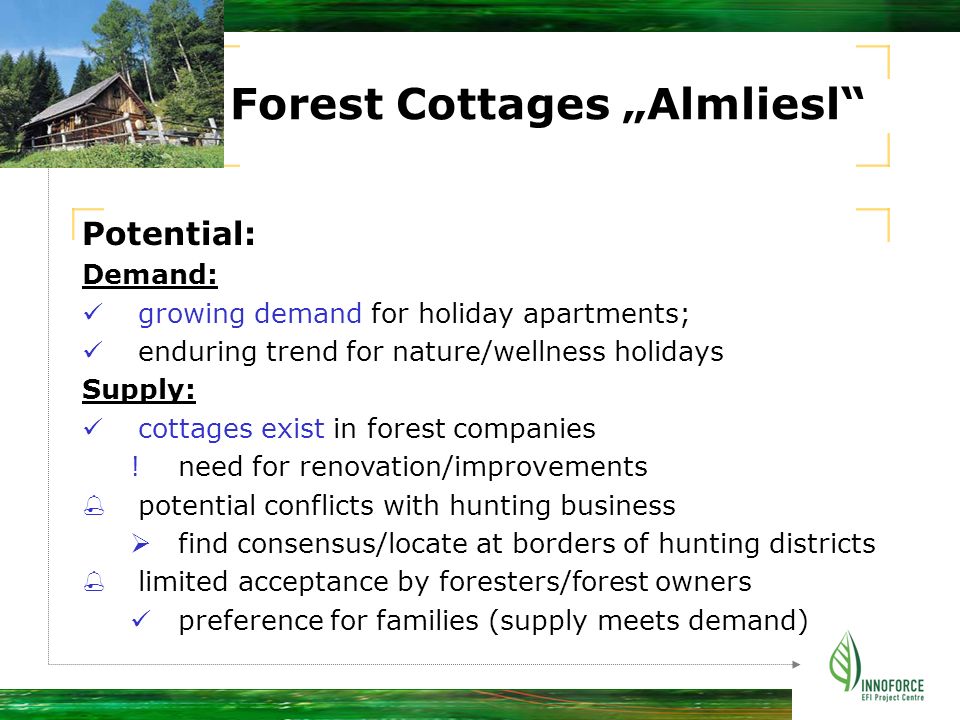 Forest Cottages „Almliesl“

Potential:

Demand:

✓ growing demand for holiday apartments;

✓ enduring trend for nature/wellness holidays

Supply:

✓ cottages exist in forest companies

! need for renovation/improvements

potential conflicts with hunting business

➢ find consensus/locate at borders of hunting districts

limited acceptance by foresters/forest owners

✓ preference for families (supply meets demand)

INNOFORCE
EFI Project Centre